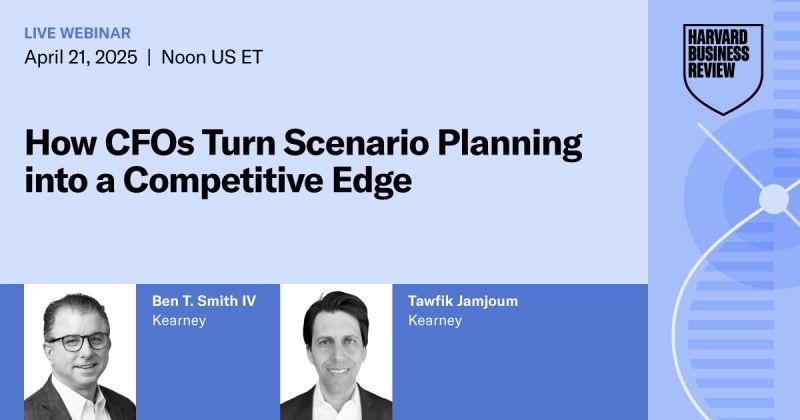 LIVE WEBINAR
April 21, 2025 | Noon US ET

HARVARD BUSINESS REVIEW

How CFOs Turn Scenario Planning into a Competitive Edge

Ben T. Smith IV
Kearney

Tawfik Jamjoum
Kearney